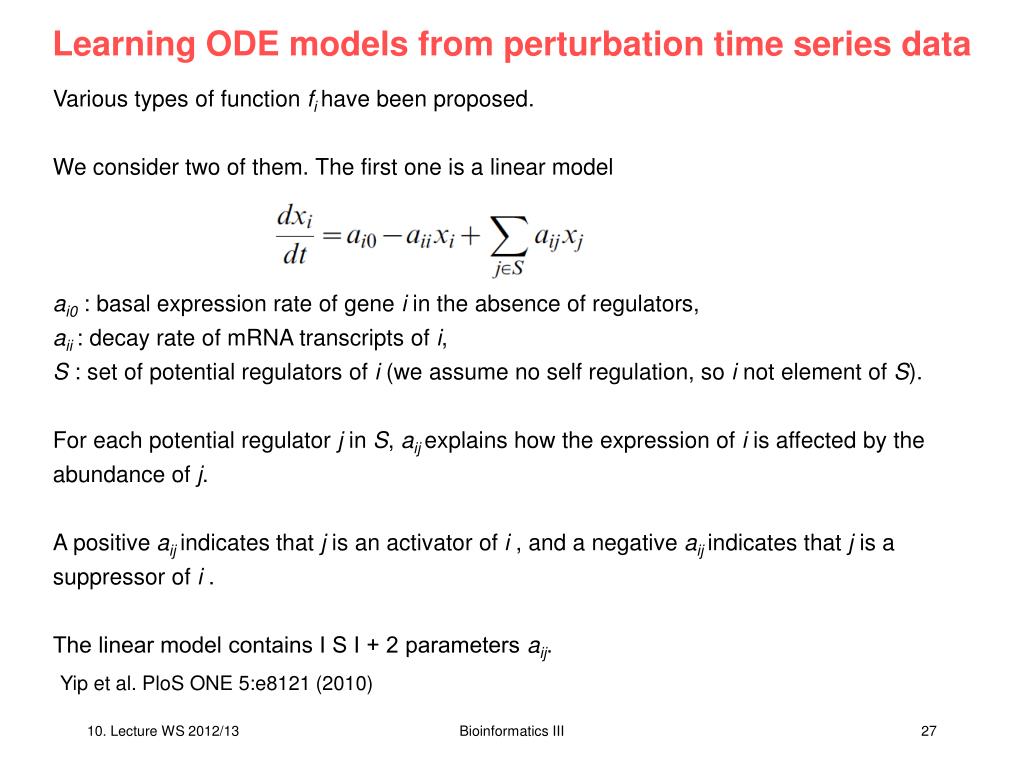 Learning ODE models from perturbation time series data

Various types of function $f_i$ have been proposed.

We consider two of them. The first one is a linear model

$\frac{dx_i}{dt} = a_{i0} - a_{ii}x_i + \sum_{j \in S} a_{ij}x_j$

$a_{i0}$ : basal expression rate of gene $i$ in the absence of regulators,
$a_{ii}$ : decay rate of mRNA transcripts of $i$,
$S$ : set of potential regulators of $i$ (we assume no self regulation, so $i$ not element of $S$).

For each potential regulator $j$ in $S$, $a_{ij}$ explains how the expression of $i$ is affected by the abundance of $j$.

A positive $a_{ij}$ indicates that $j$ is an activator of $i$ , and a negative $a_{ij}$ indicates that $j$ is a suppressor of $i$ .

The linear model contains I S I + 2 parameters $a_{ij}$.

Yip et al. PloS ONE 5:e8121 (2010)

10. Lecture WS 2012/13

Bioinformatics III

27